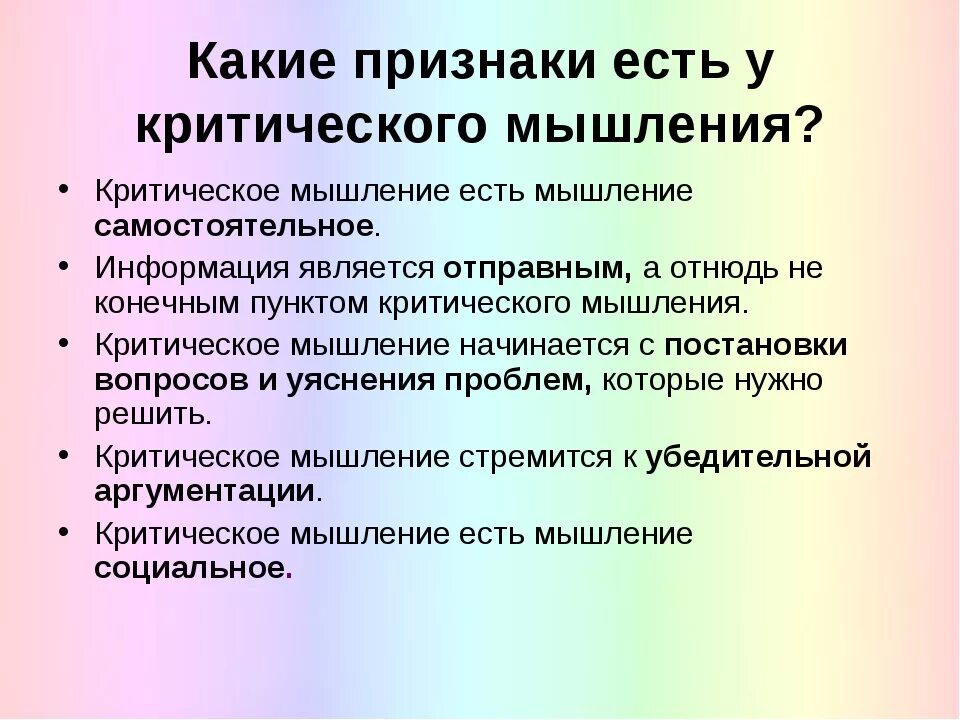 Какие признаки есть у критического мышления?

• Критическое мышление есть мышление самостоятельное.
• Информация является отправным, а отнюдь не конечным пунктом критического мышления.
• Критическое мышление начинается с постановки вопросов и уяснения проблем, которые нужно решить.
• Критическое мышление стремится к убедительной аргументации.
• Критическое мышление есть мышление социальное.